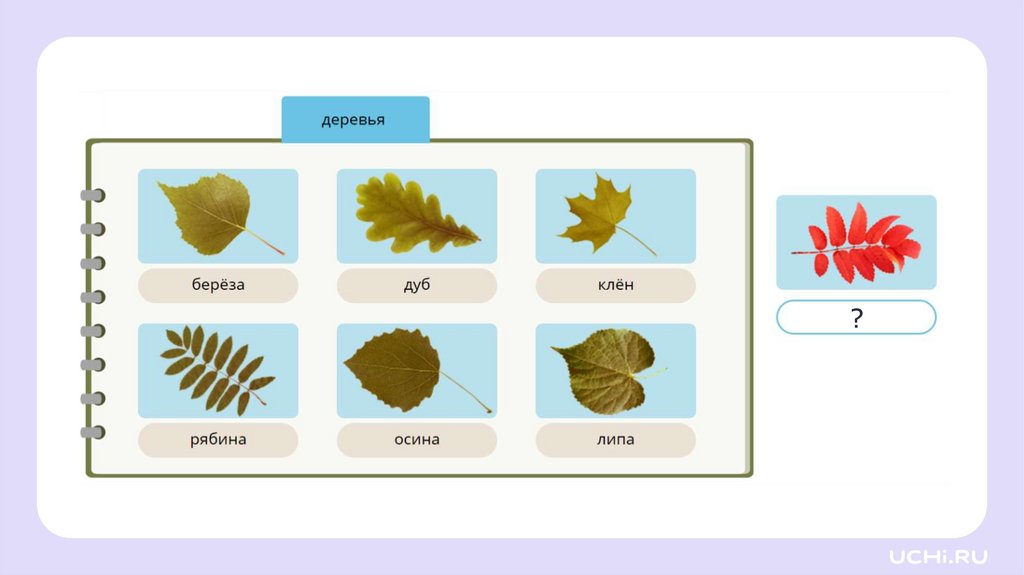 деревья

берёза

дуб

клён

рябина

осина

липа

?

UCHi.RU